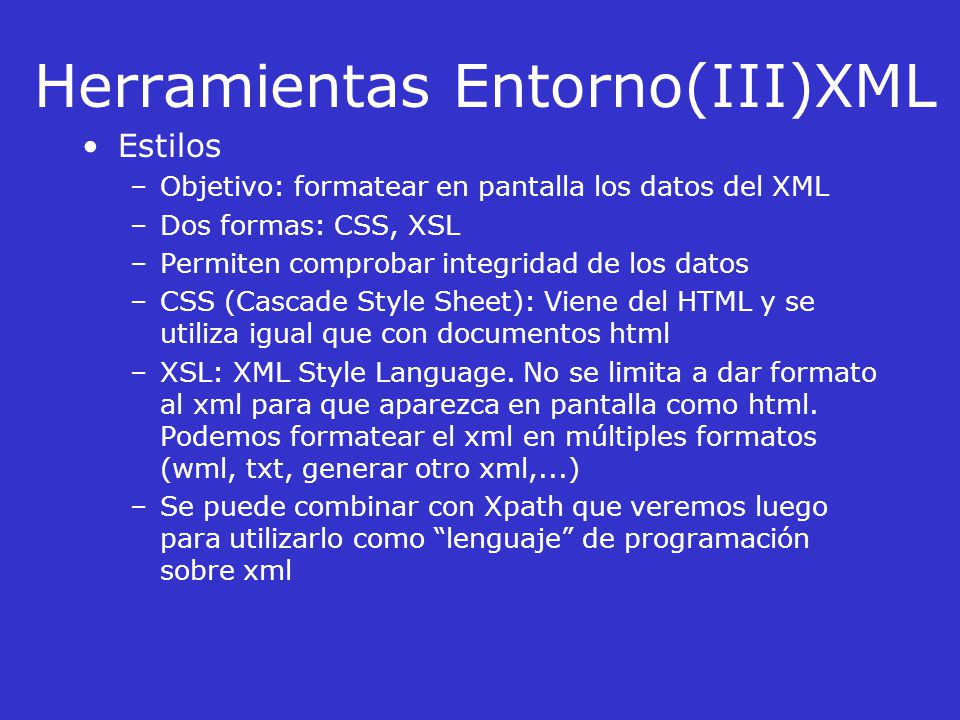 Herramientas Entorno(III)XML

• Estilos
 – Objetivo: formatear en pantalla los datos del XML
 – Dos formas: CSS, XSL
 – Permiten comprobar integridad de los datos
 – CSS (Cascade Style Sheet): Viene del HTML y se utiliza igual que con documentos html
 – XSL: XML Style Language. No se limita a dar formato al xml para que aparezca en pantalla como html. Podemos formatear el xml en múltiples formatos (wml, txt, generar otro xml,...)
 – Se puede combinar con Xpath que veremos luego para utilizarlo como “lenguaje” de programación sobre xml